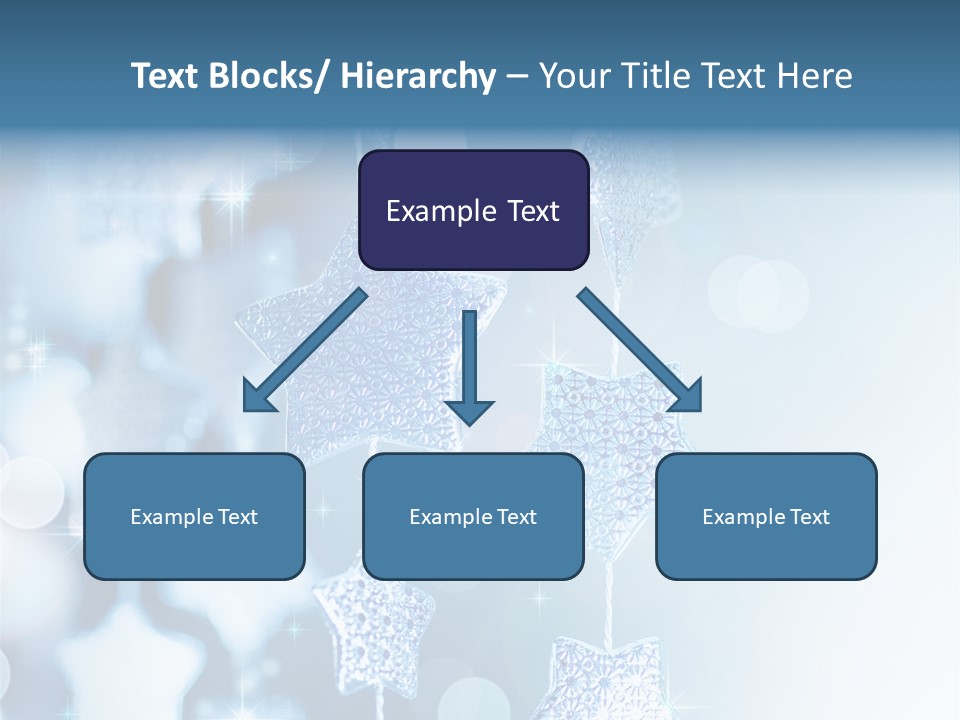 Text Blocks/ Hierarchy – Your Title Text Here

Example Text

Example Text

Example Text

Example Text